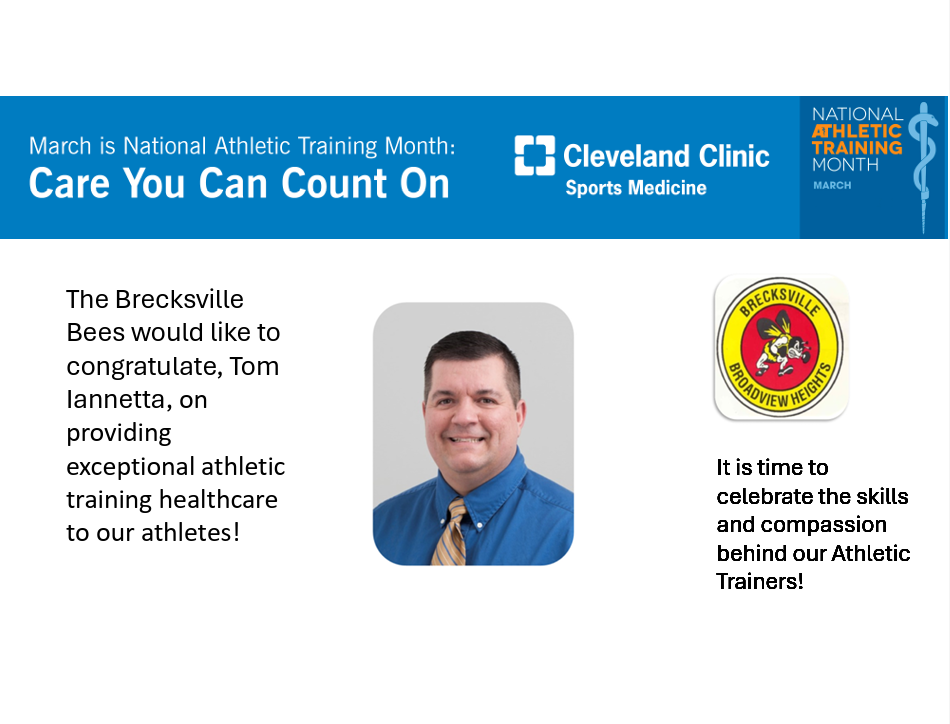 March is National Athletic Training Month:
Care You Can Count On

Cleveland Clinic
Sports Medicine

NATIONAL
ATHLETIC
TRAINING
MONTH
MARCH

The Brecksville Bees would like to congratulate, Tom Iannetta, on providing exceptional athletic training healthcare to our athletes!

BRECKSVILLE
BROADVIEW HEIGHTS

It is time to celebrate the skills and compassion behind our Athletic Trainers!